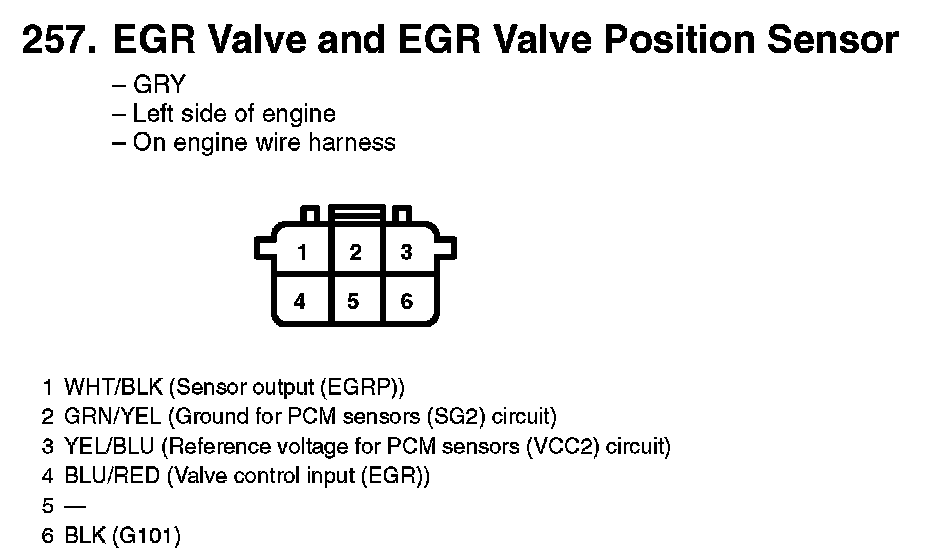 257. EGR Valve and EGR Valve Position Sensor

– GRY
– Left side of engine
– On engine wire harness

1 2 3
4 5 6

1 WHT/BLK (Sensor output (EGRP))
2 GRN/YEL (Ground for PCM sensors (SG2) circuit)
3 YEL/BLU (Reference voltage for PCM sensors (VCC2) circuit)
4 BLU/RED (Valve control input (EGR))
5 —
6 BLK (G101)